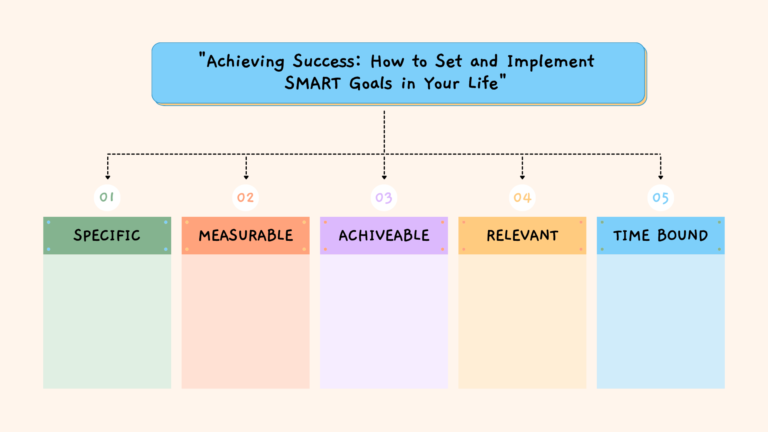 "Achieving Success: How to Set and Implement SMART Goals in Your Life"

01

SPECIFIC

02

MEASURABLE

03

ACHIVEABLE

04

RELEVANT

05

TIME BOUND